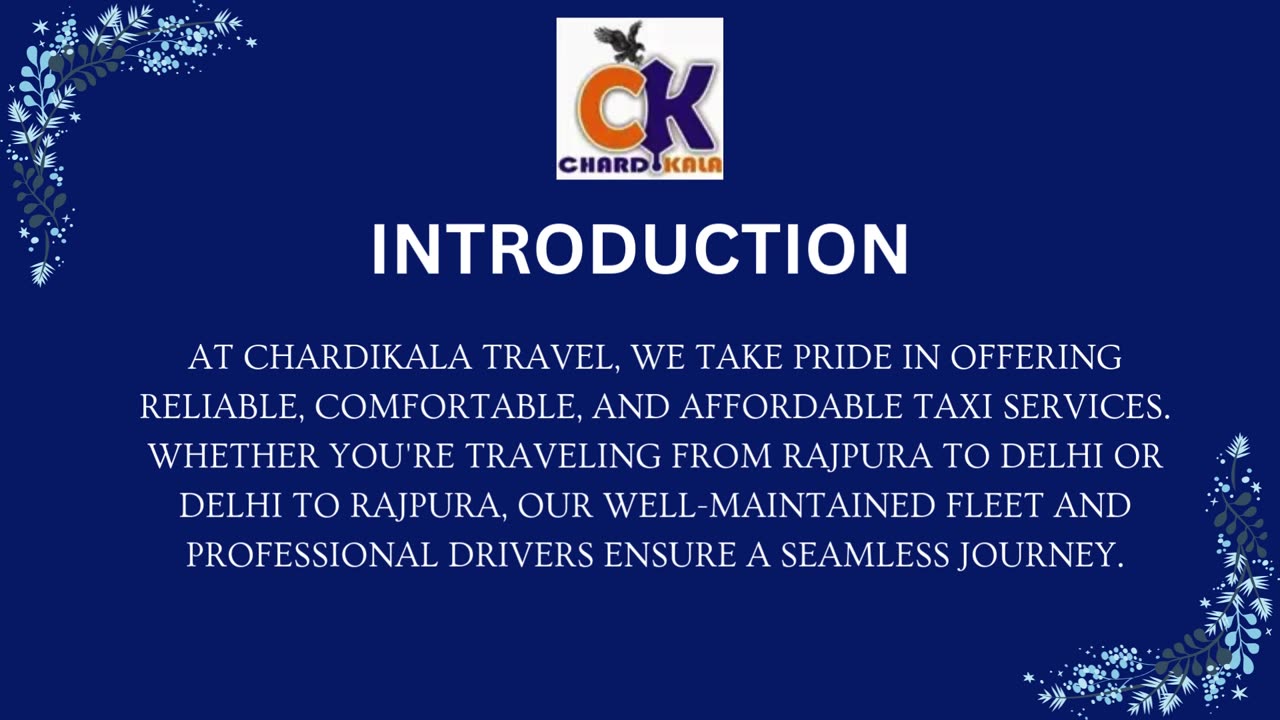 CK
CHARDIKALA

INTRODUCTION

AT CHARDIKALA TRAVEL, WE TAKE PRIDE IN OFFERING RELIABLE, COMFORTABLE, AND AFFORDABLE TAXI SERVICES. WHETHER YOU'RE TRAVELING FROM RAJPURA TO DELHI OR DELHI TO RAJPURA, OUR WELL-MAINTAINED FLEET AND PROFESSIONAL DRIVERS ENSURE A SEAMLESS JOURNEY.